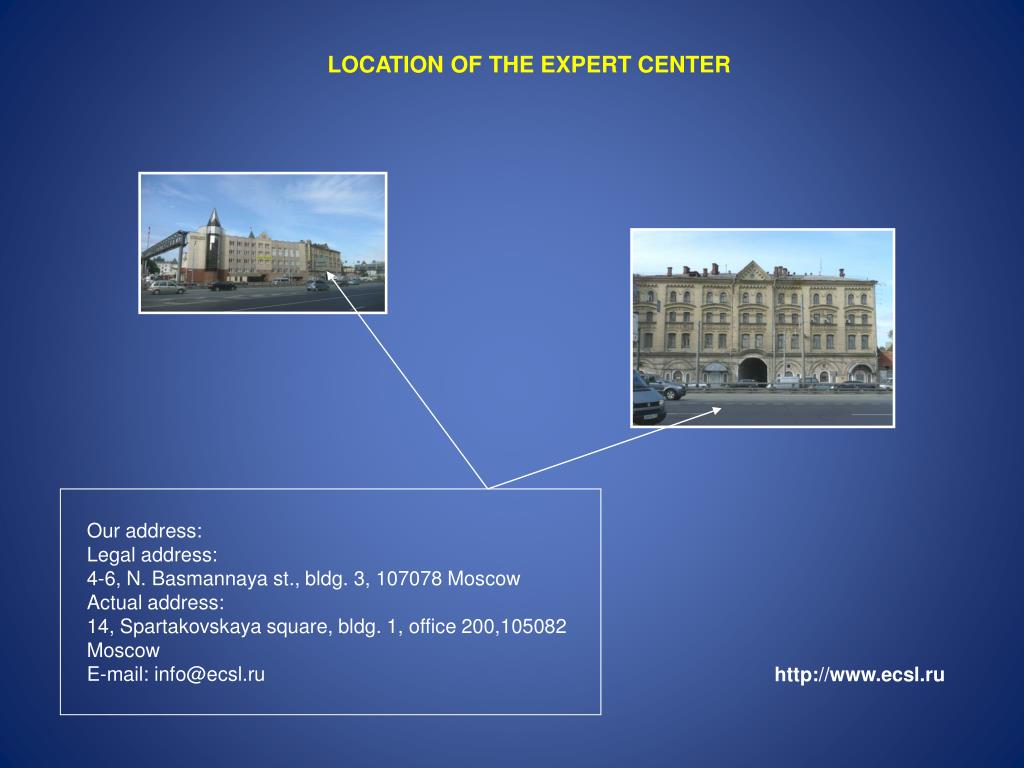 LOCATION OF THE EXPERT CENTER

Our address:
Legal address:
4-6, N. Basmannaya st., bldg. 3, 107078 Moscow
Actual address:
14, Spartakovskaya square, bldg. 1, office 200,105082 Moscow
E-mail: info@ecsl.ru

http://www.ecsl.ru